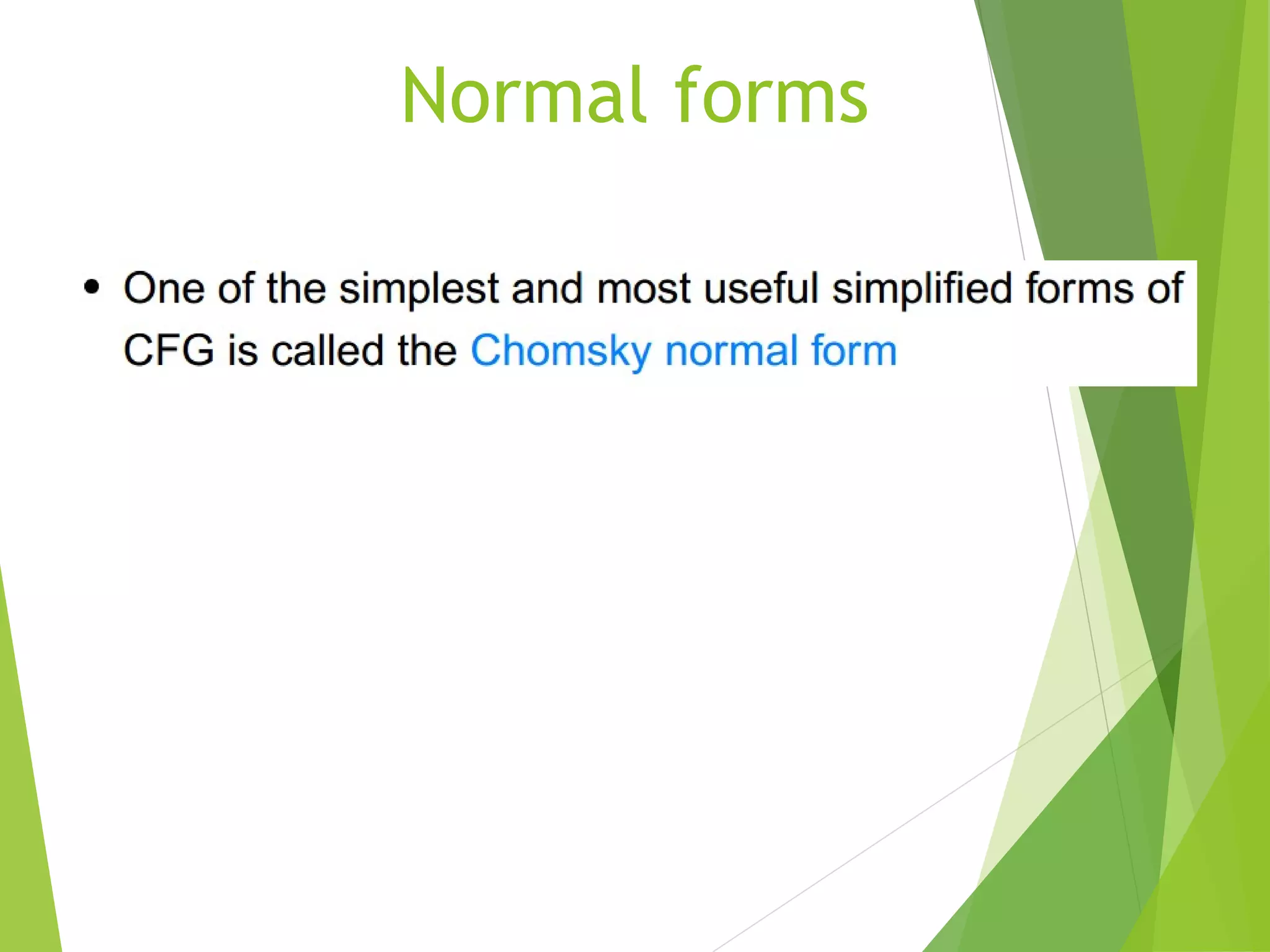 Normal forms

• One of the simplest and most useful simplified forms of CFG is called the Chomsky normal form